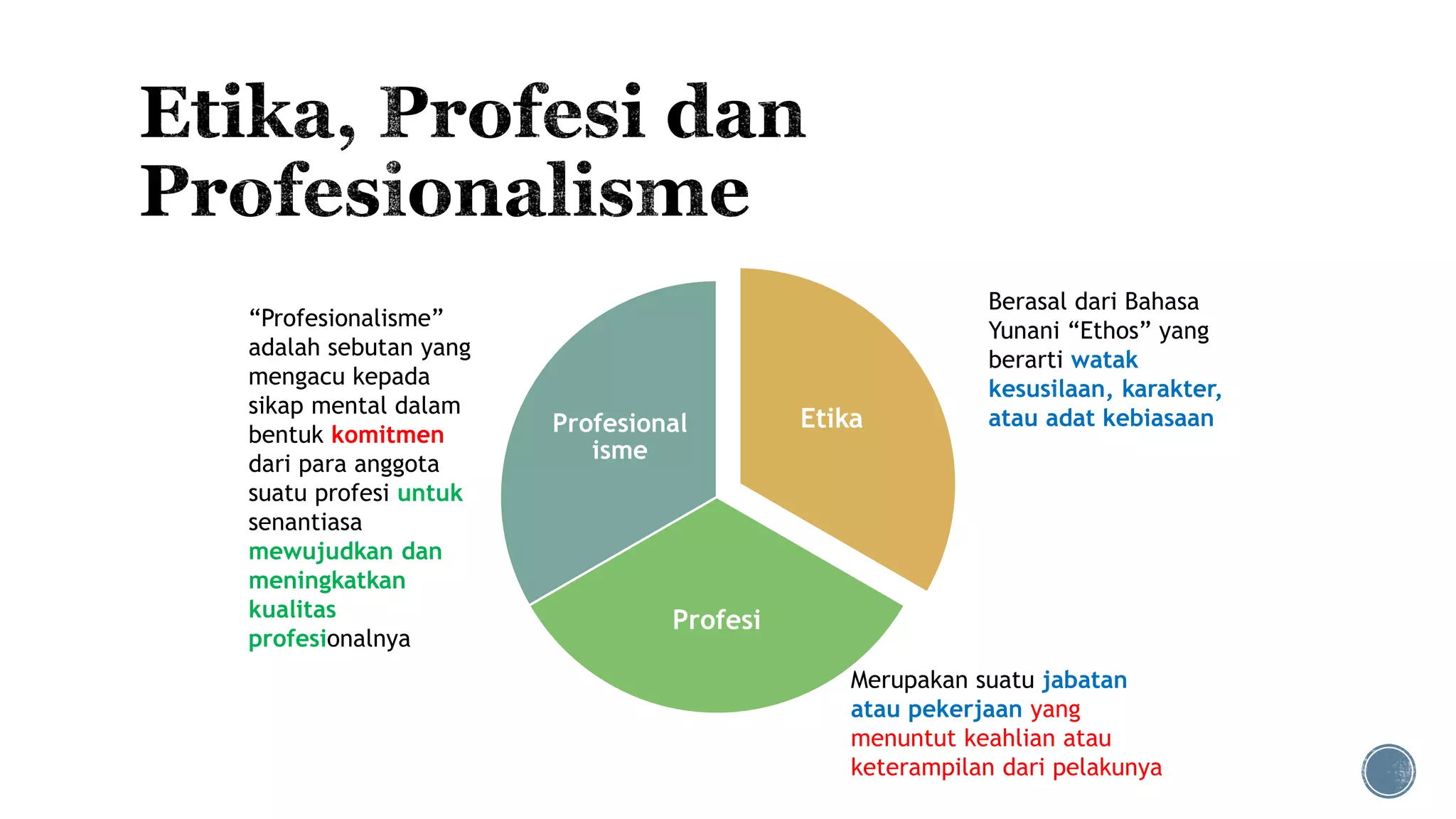 Etika, Profesi dan Profesionalisme

“Profesionalisme” adalah sebutan yang mengacu kepada sikap mental dalam bentuk komitmen dari para anggota suatu profesi untuk senantiasa mewujudkan dan meningkatkan kualitas profesionalnya

Profesional isme

Etika

Profesi

Berasal dari Bahasa Yunani “Ethos” yang berarti watak kesusilaan, karakter, atau adat kebiasaan

Merupakan suatu jabatan atau pekerjaan yang menuntut keahlian atau keterampilan dari pelakunya